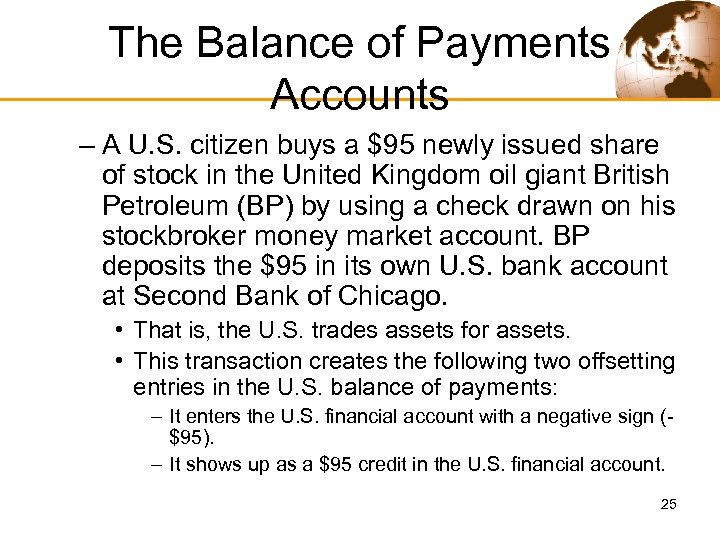 The Balance of Payments Accounts

– A U.S. citizen buys a \$95 newly issued share of stock in the United Kingdom oil giant British Petroleum (BP) by using a check drawn on his stockbroker money market account. BP deposits the \$95 in its own U.S. bank account at Second Bank of Chicago.

• That is, the U.S. trades assets for assets.

• This transaction creates the following two offsetting entries in the U.S. balance of payments:

– It enters the U.S. financial account with a negative sign (-\$95).

– It shows up as a \$95 credit in the U.S. financial account.

25